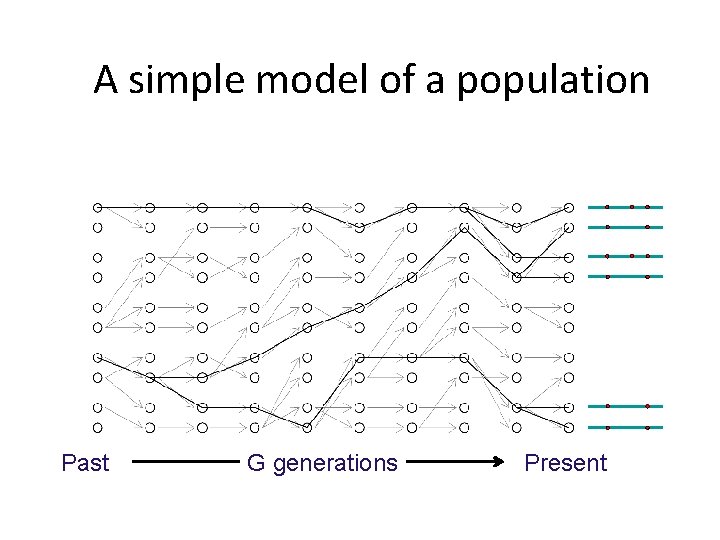 A simple model of a population

Past G generations Present